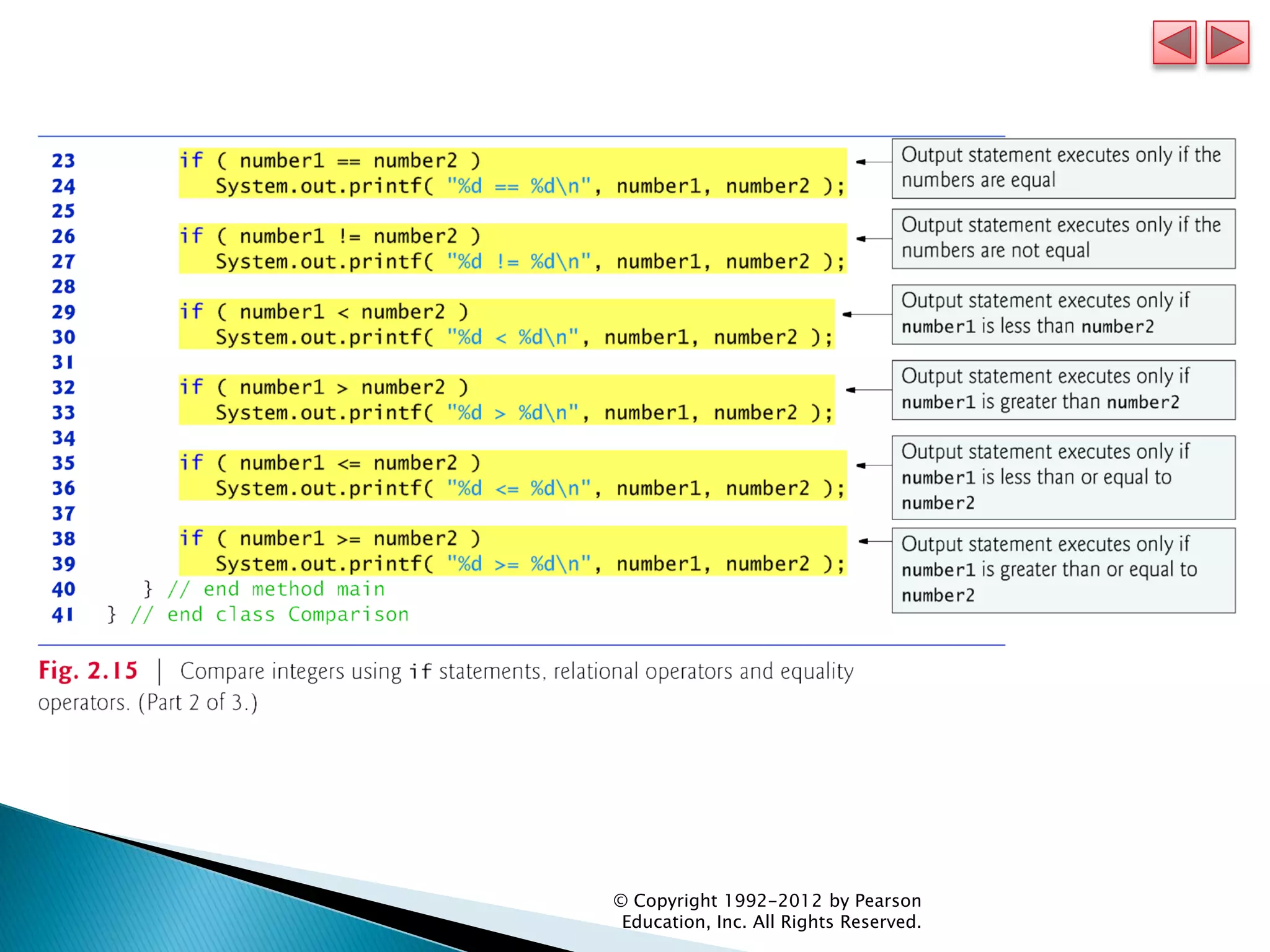 23          if ( number1 == number2 )
24             System.out.printf( "%d == %d\n", number1, number2 );
25
26          if ( number1 != number2 )
27             System.out.printf( "%d != %d\n", number1, number2 );
28
29          if ( number1 < number2 )
30             System.out.printf( "%d < %d\n", number1, number2 );
31
32          if ( number1 > number2 )
33             System.out.printf( "%d > %d\n", number1, number2 );
34
35          if ( number1 <= number2 )
36             System.out.printf( "%d <= %d\n", number1, number2 );
37
38          if ( number1 >= number2 )
39             System.out.printf( "%d >= %d\n", number1, number2 );
40       } // end method main
41    } // end class Comparison

Output statement executes only if the numbers are equal

Output statement executes only if the numbers are not equal

Output statement executes only if number1 is less than number2

Output statement executes only if number1 is greater than number2

Output statement executes only if number1 is less than or equal to number2

Output statement executes only if number1 is greater than or equal to number2

Fig. 2.15 | Compare integers using if statements, relational operators and equality operators. (Part 2 of 3.)

© Copyright 1992-2012 by Pearson Education, Inc. All Rights Reserved.